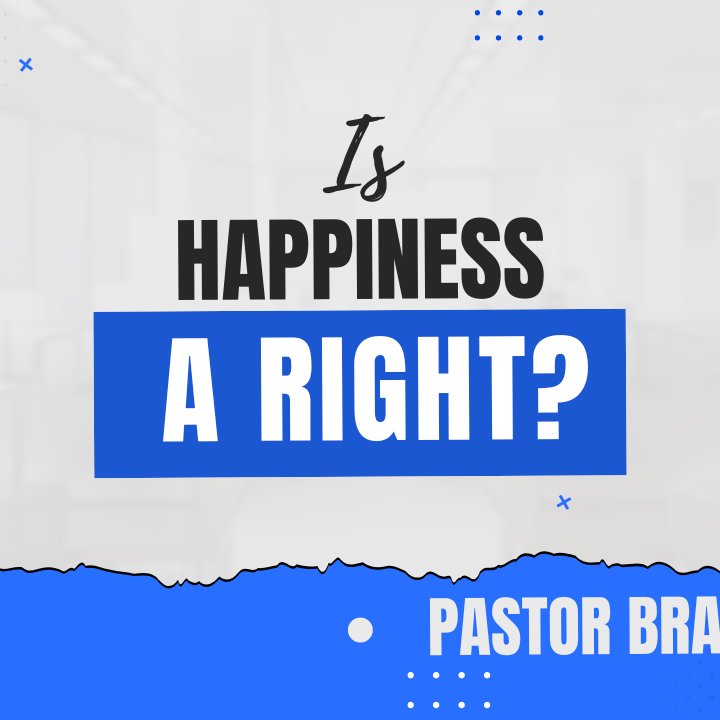 Is
HAPPINESS
A RIGHT?

PASTOR BRA